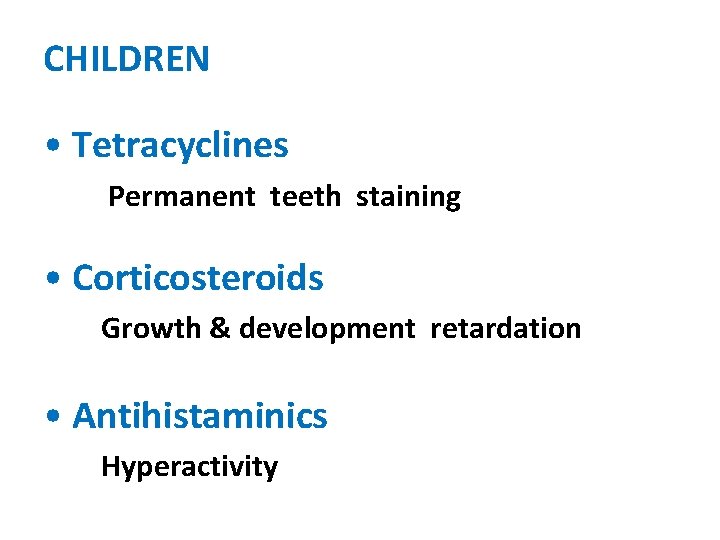 CHILDREN

• Tetracyclines

Permanent teeth staining

• Corticosteroids

Growth & development retardation

• Antihistaminics

Hyperactivity